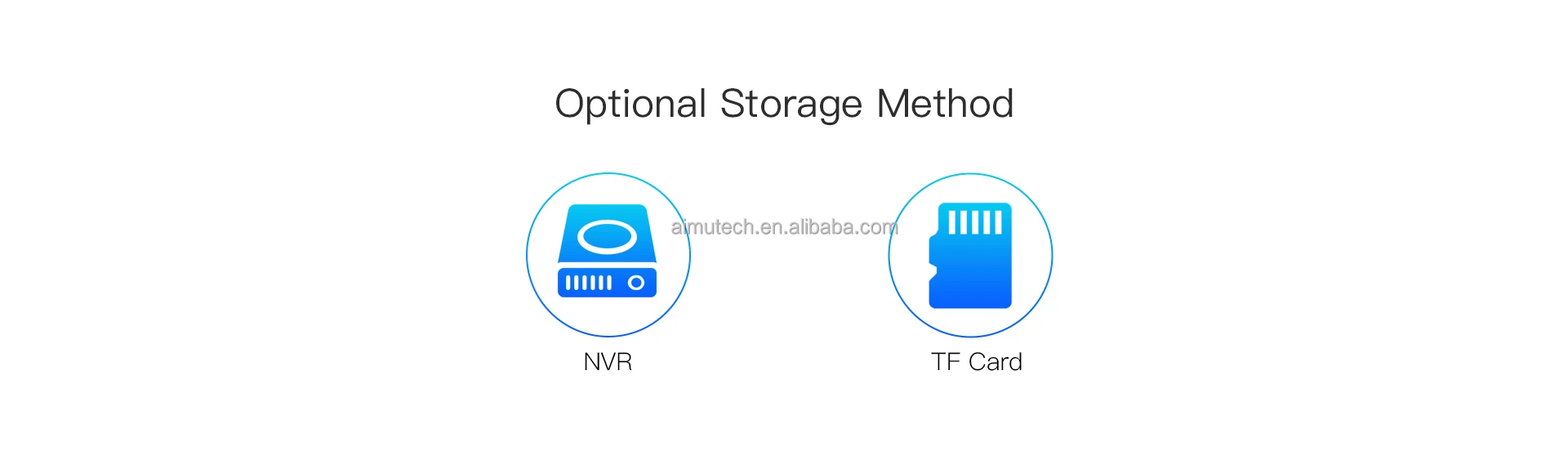 Optional Storage Method

aimutech.en.alibaba.com

NVR

TF Card